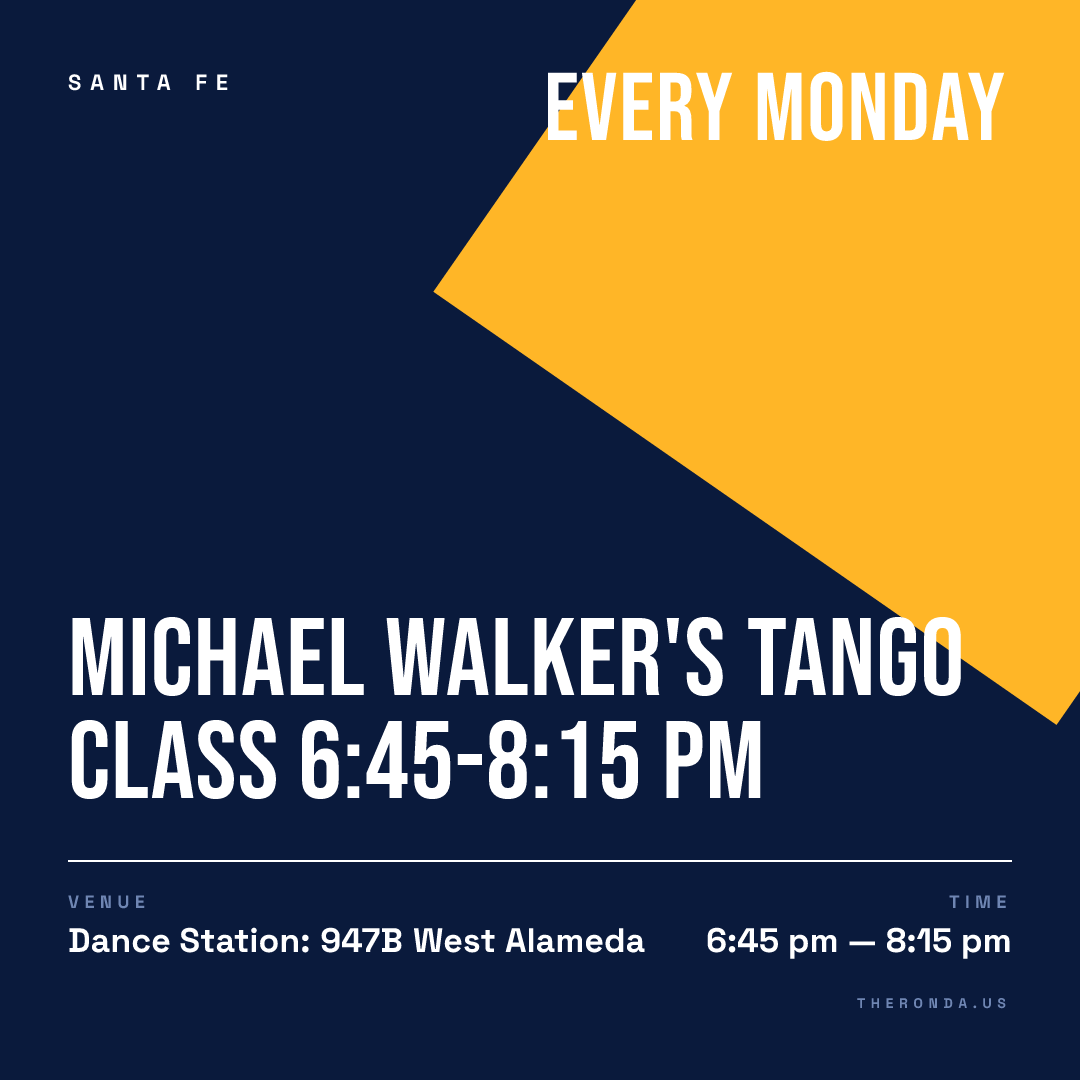 SANTA FE

EVERY MONDAY

MICHAEL WALKER'S TANGO CLASS 6:45-8:15 PM

VENUE
Dance Station: 947B West Alameda

TIME
6:45 pm — 8:15 pm

THERONDA.US